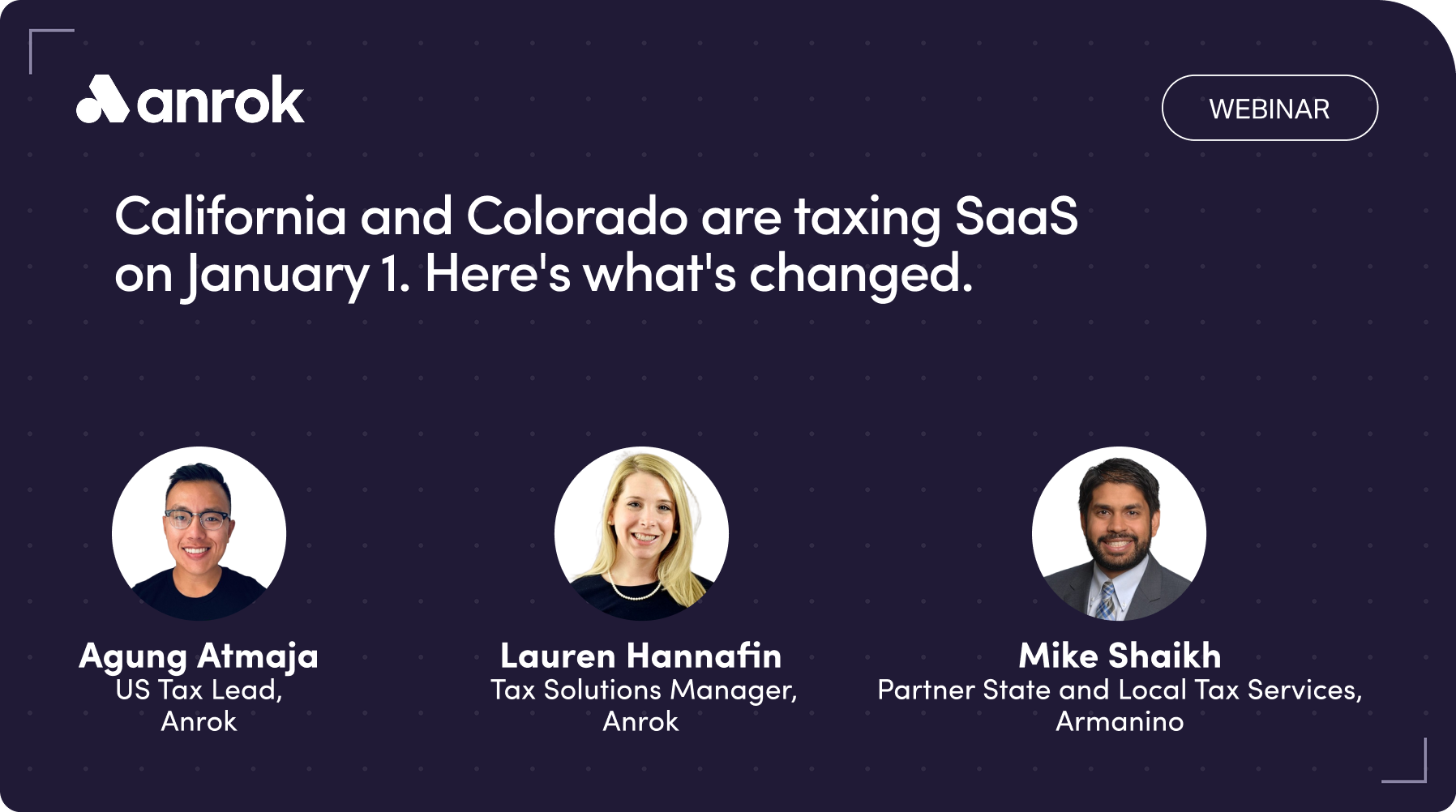 anrok

WEBINAR

California and Colorado are taxing SaaS on January 1. Here's what's changed.

Agung Atmaja
US Tax Lead, Anrok

Lauren Hannafin
Tax Solutions Manager, Anrok

Mike Shaikh
Partner State and Local Tax Services, Armanino